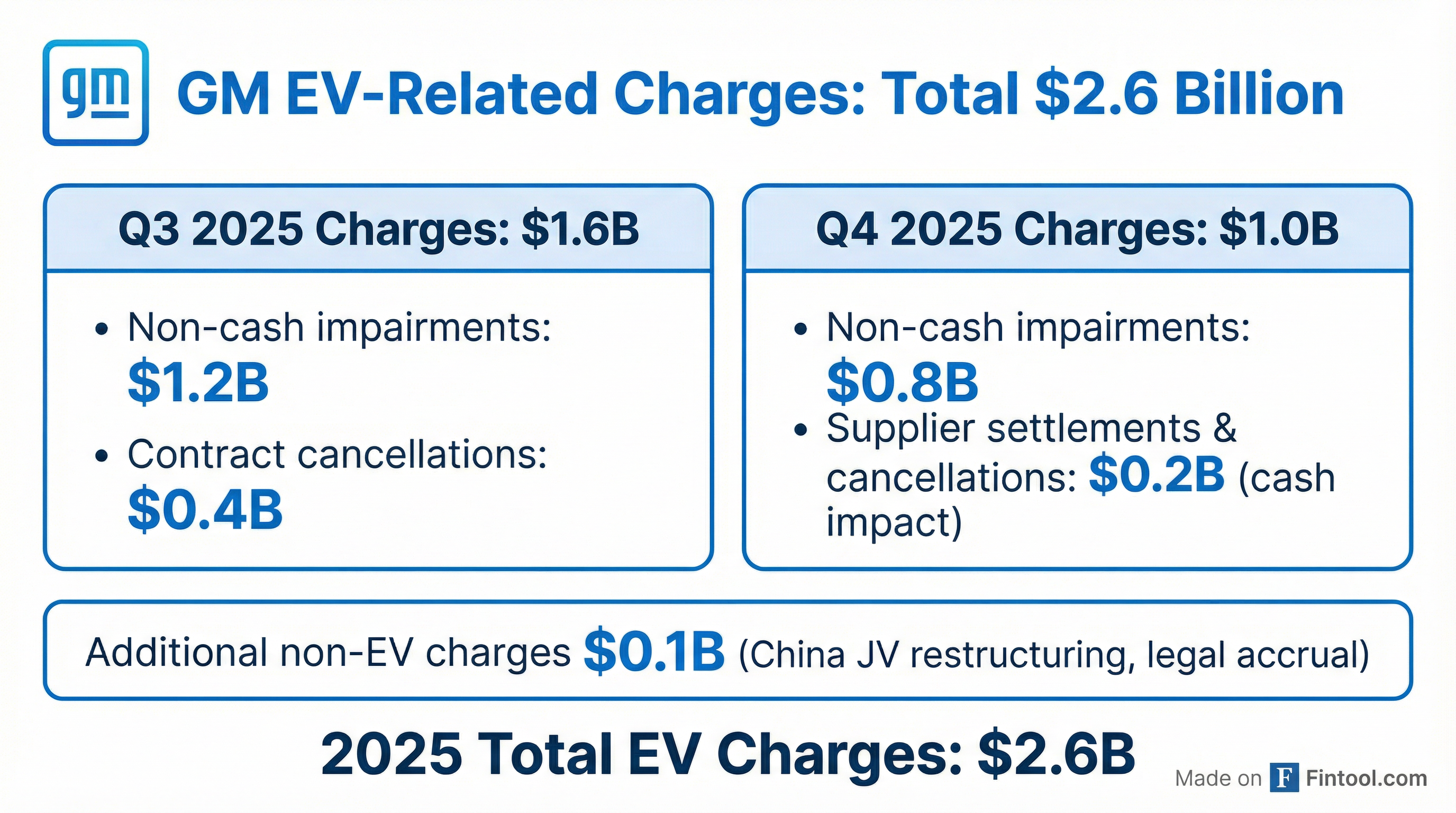 gm

GM EV-Related Charges: Total \$2.6 Billion

Q3 2025 Charges: \$1.6B

• Non-cash impairments: \$1.2B

• Contract cancellations: \$0.4B

Q4 2025 Charges: \$1.0B

• Non-cash impairments: \$0.8B

• Supplier settlements & cancellations: \$0.2B (cash impact)

Additional non-EV charges \$0.1B (China JV restructuring, legal accrual)

2025 Total EV Charges: \$2.6B

Made on F Fintool.com